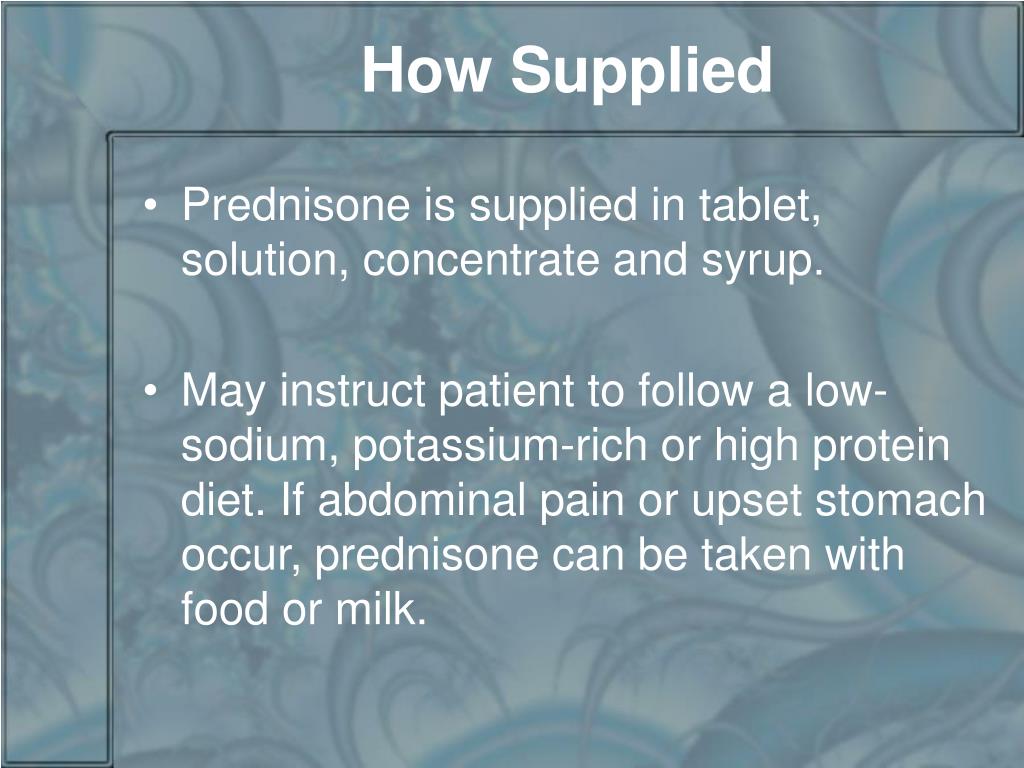 How Supplied

• Prednisone is supplied in tablet, solution, concentrate and syrup.

• May instruct patient to follow a low-sodium, potassium-rich or high protein diet. If abdominal pain or upset stomach occur, prednisone can be taken with food or milk.